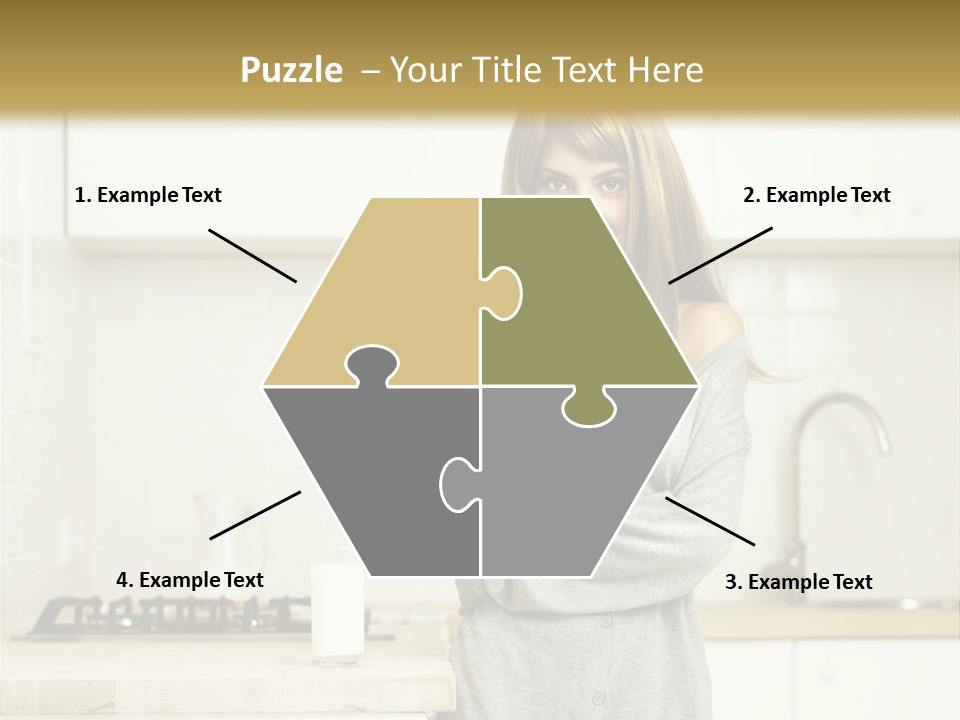 Puzzle – Your Title Text Here

1. Example Text

2. Example Text

4. Example Text

3. Example Text